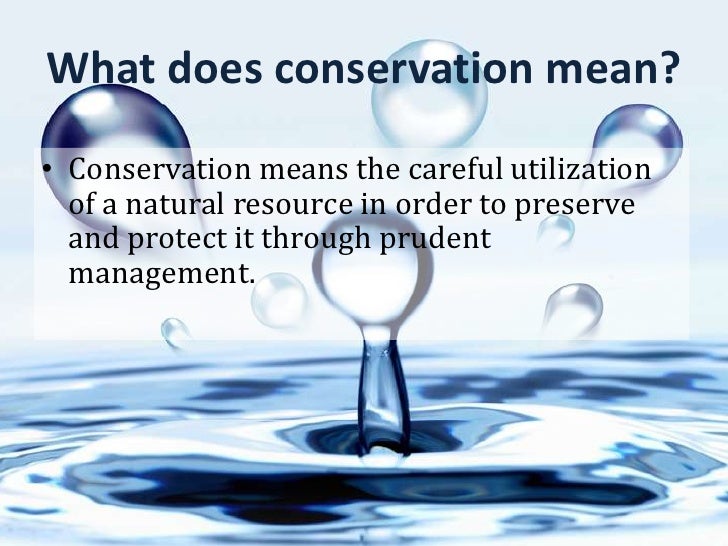 What does conservation mean?

• Conservation means the careful utilization of a natural resource in order to preserve and protect it through prudent management.